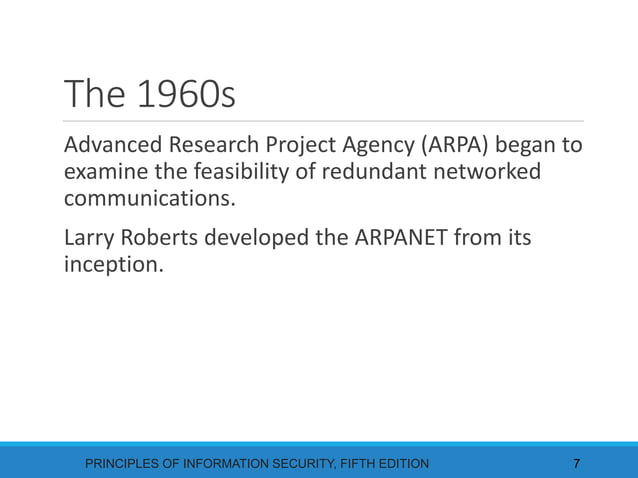 The 1960s

Advanced Research Project Agency (ARPA) began to examine the feasibility of redundant networked communications.

Larry Roberts developed the ARPANET from its inception.

PRINCIPLES OF INFORMATION SECURITY, FIFTH EDITION

7